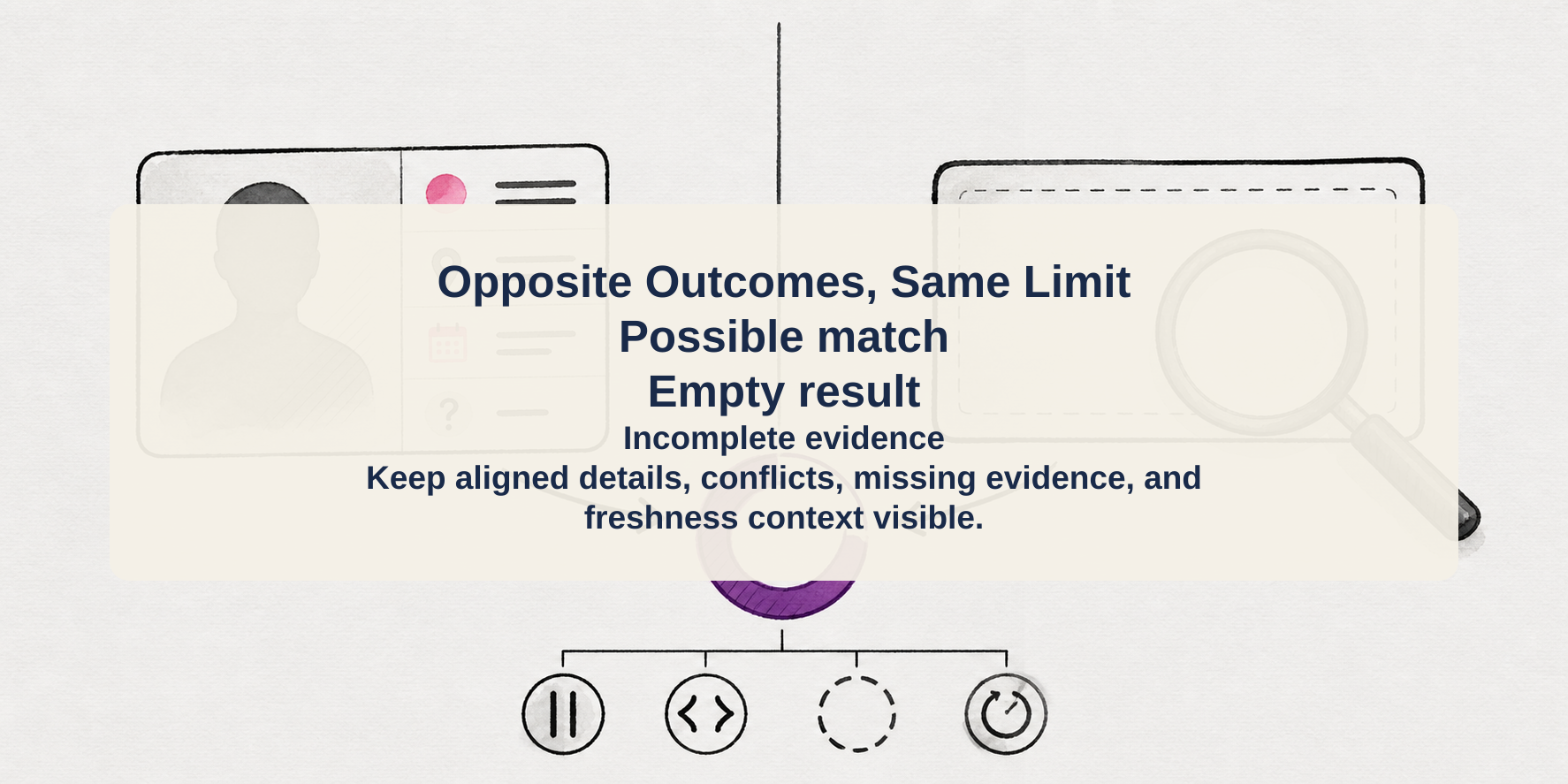 Opposite Outcomes, Same Limit
Possible match
Empty result
Incomplete evidence
Keep aligned details, conflicts, missing evidence, and freshness context visible.